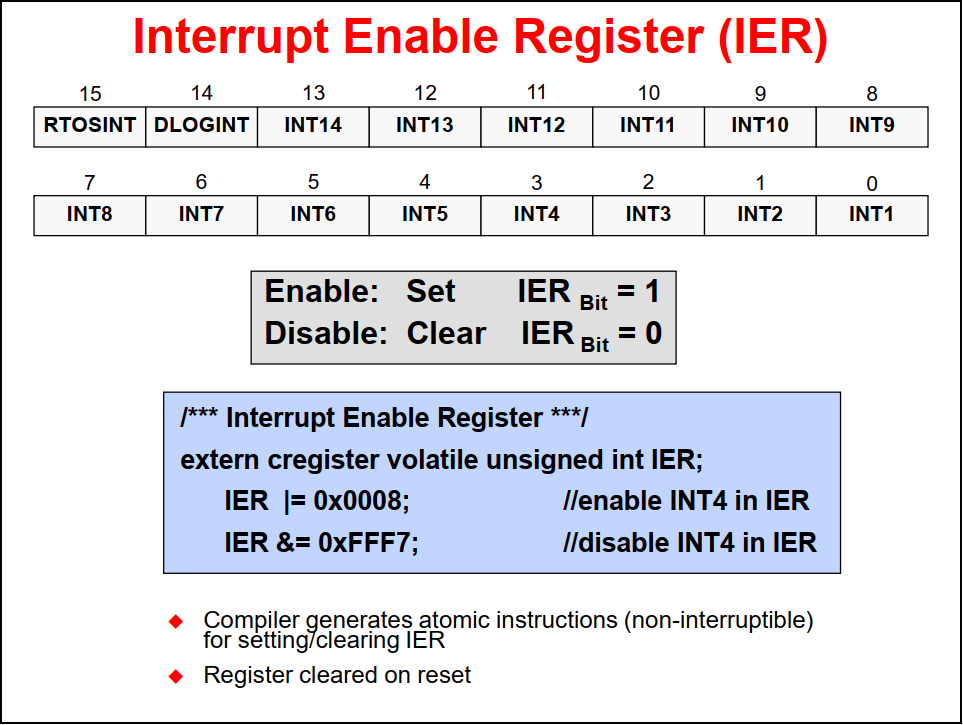 Interrupt Enable Register (IER)

| 15 | 14 | 13 | 12 | 11 | 10 | 9 | 8 |
|---|---|---|---|---|---|---|---|
| RTOSINT | DLOGINT | INT14 | INT13 | INT12 | INT11 | INT10 | INT9 |

| 7 | 6 | 5 | 4 | 3 | 2 | 1 | 0 |
|---|---|---|---|---|---|---|---|
| INT8 | INT7 | INT6 | INT5 | INT4 | INT3 | INT2 | INT1 |

Enable: Set IER $_{Bit}$ = 1
Disable: Clear IER $_{Bit}$ = 0

/*** Interrupt Enable Register ***/
extern cregister volatile unsigned int IER;
IER |= 0x0008; //enable INT4 in IER
IER &= 0xFFF7; //disable INT4 in IER

◆ Compiler generates atomic instructions (non-interruptible) for setting/clearing IER
◆ Register cleared on reset